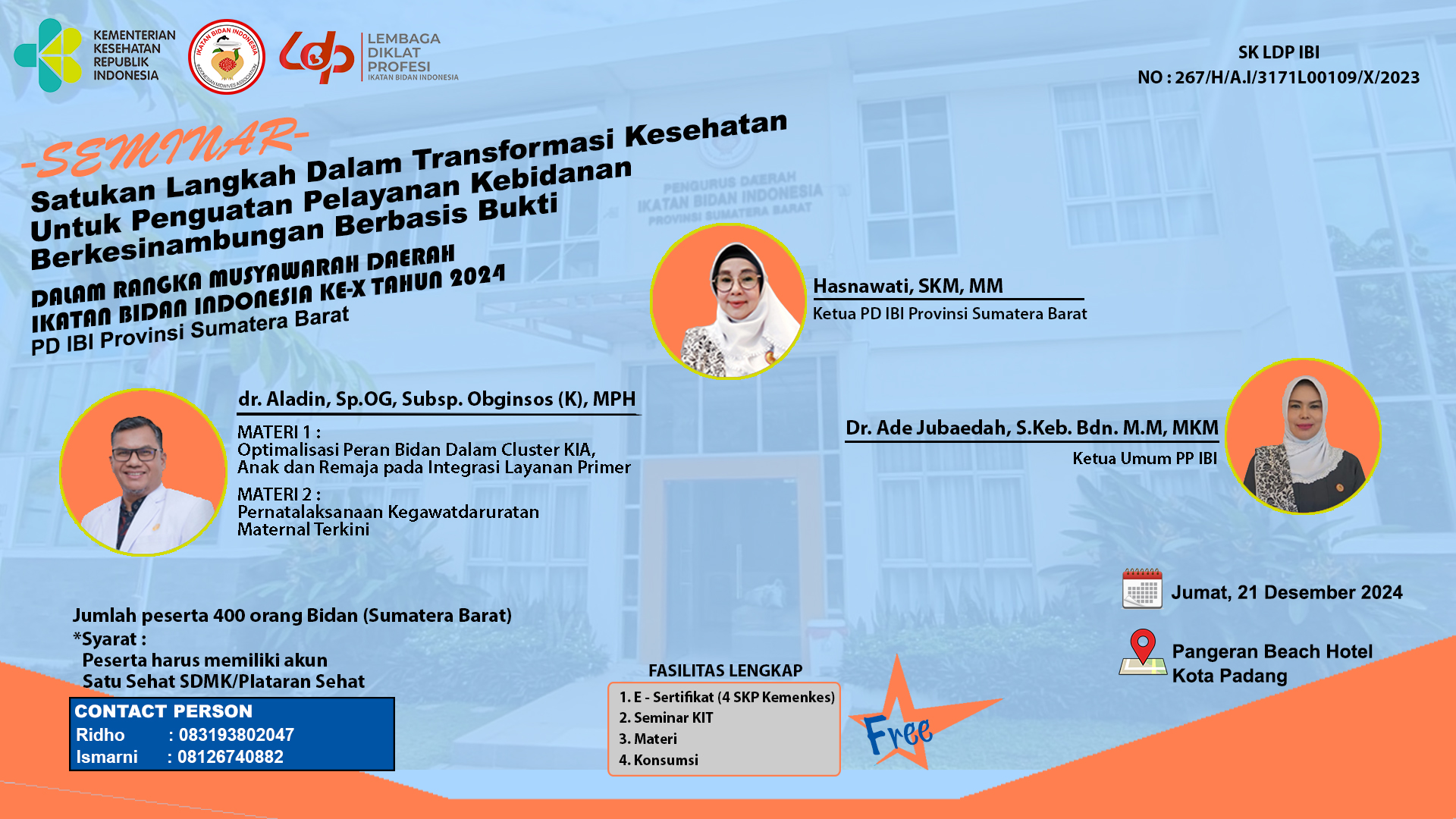 KEMENTERIAN KESEHATAN REPUBLIK INDONESIA

IKATAN BIDAN INDONESIA

LEMBAGA DIKLAT PROFESI
IKATAN BIDAN INDONESIA

SK LDP IBI
NO : 267/H/A.I/3171L00109/X/2023

-SEMINAR-
Satukan Langkah Dalam Transformasi Kesehatan Untuk Penguatan Pelayanan Kebidanan Berkesinambungan Berbasis Bukti

DALAM RANGKA MUSYAWARAH DAERAH IKATAN BIDAN INDONESIA KE-X TAHUN 2024
PD IBI Provinsi Sumatera Barat

PENGURUS DAERAH IKATAN BIDAN INDONESIA PROVINSI SUMATERA BARAT

Hasnawati, SKM, MM
Ketua PD IBI Provinsi Sumatera Barat

dr. Aladin, Sp.OG, Subsp. Obginsos (K), MPH
MATERI 1 :
Optimalisasi Peran Bidan Dalam Cluster KIA, Anak dan Remaja pada Integrasi Layanan Primer
MATERI 2 :
Pernatalaksanaan Kegawatdaruratan Maternal Terkini

Dr. Ade Jubaedah, S.Keb. Bdn. M.M, MKM
Ketua Umum PP IBI

Jumat, 21 Desember 2024

Pangeran Beach Hotel
Kota Padang

Jumlah peserta 400 orang Bidan (Sumatera Barat)
*Syarat :
Peserta harus memiliki akun
Satu Sehat SDMK/Plataran Sehat

CONTACT PERSON
Ridho : 083193802047
Ismarni : 08126740882

FASILITAS LENGKAP
1. E - Sertifikat (4 SKP Kemenkes)
2. Seminar KIT
3. Materi
4. Konsumsi

Free